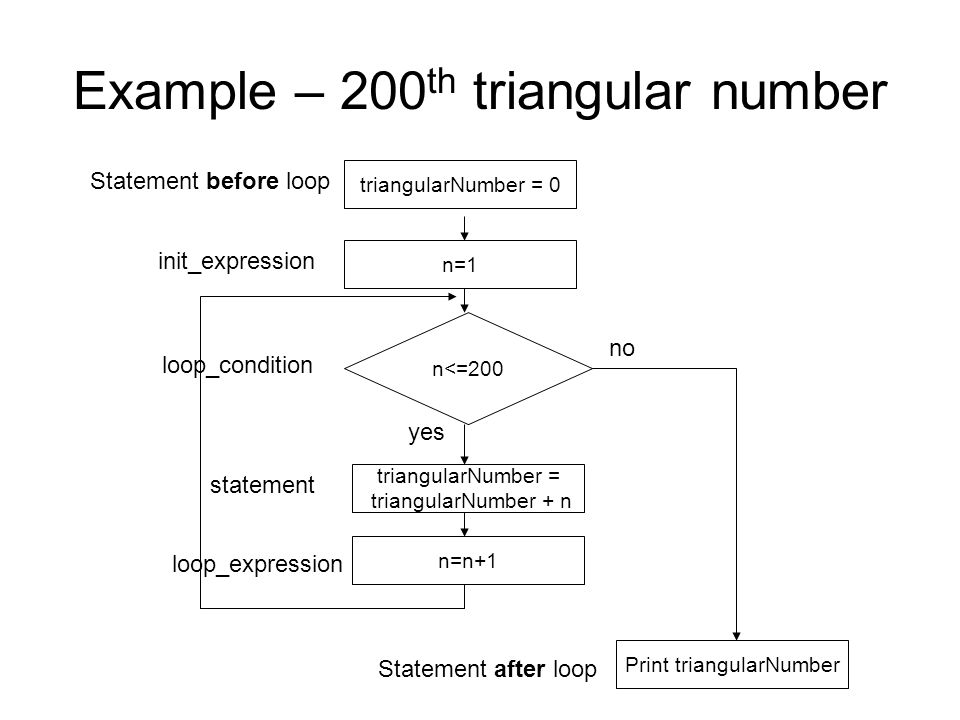 Example – 200$^{th}$ triangular number

Statement before loop

triangularNumber = 0

init_expression

n=1

loop_condition

n<=200

no

yes

statement

triangularNumber = triangularNumber + n

loop_expression

n=n+1

Statement after loop

Print triangularNumber